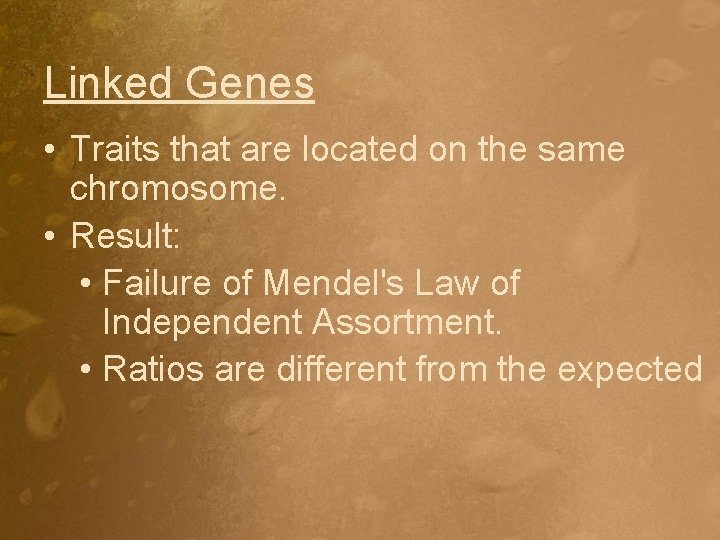 Linked Genes

• Traits that are located on the same chromosome.
• Result:
  • Failure of Mendel's Law of Independent Assortment.
  • Ratios are different from the expected